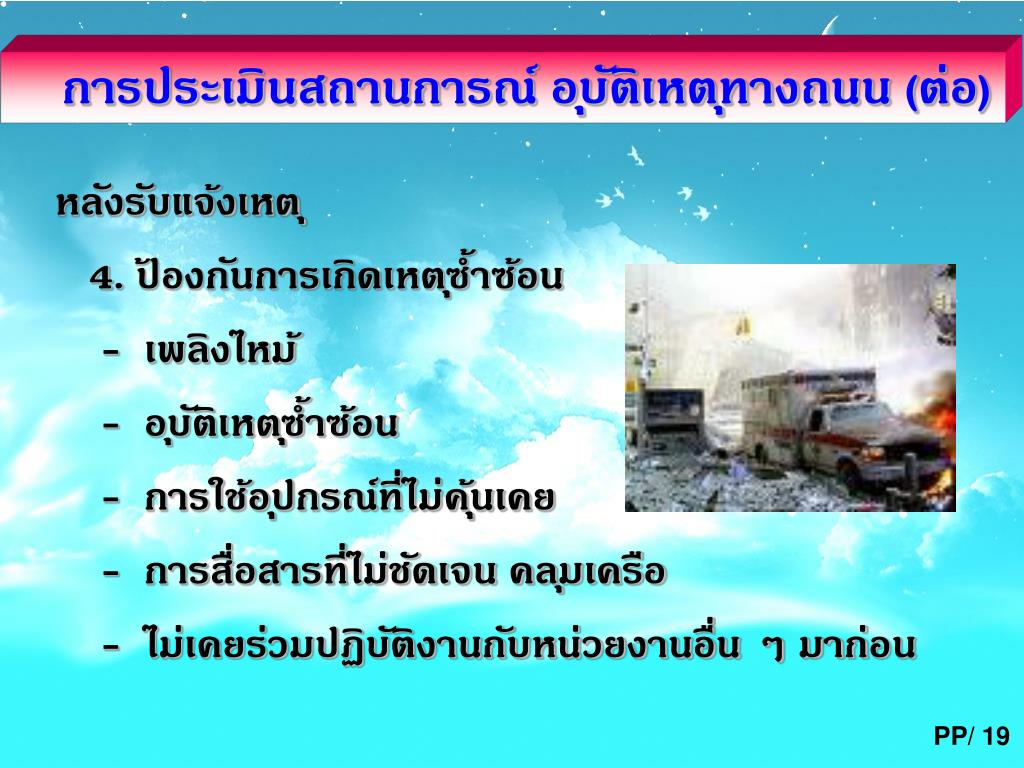 การประเมินสถานการณ์ อุบัติเหตุทางถนน (ต่อ)

หลังรับแจ้งเหตุ

4. ป้องกันการเกิดเหตุซ้ำซ้อน

- เพลิงไหม้

- อุบัติเหตุซ้ำซ้อน

- การใช้อุปกรณ์ที่ไม่คุ้นเคย

- การสื่อสารที่ไม่ชัดเจน คลุมเครือ

- ไม่เคยร่วมปฏิบัติงานกับหน่วยงานอื่น ๆ มาก่อน

PP/ 19